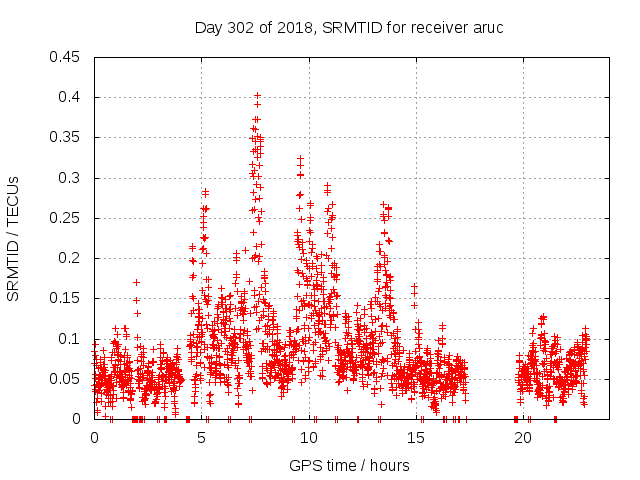 Day 302 of 2018, SRMTID for receiver aruc

SRMTID / TECUs

0.45
0.4
0.35
0.3
0.25
0.2
0.15
0.1
0.05
0

0
5
10
15
20

GPS time / hours